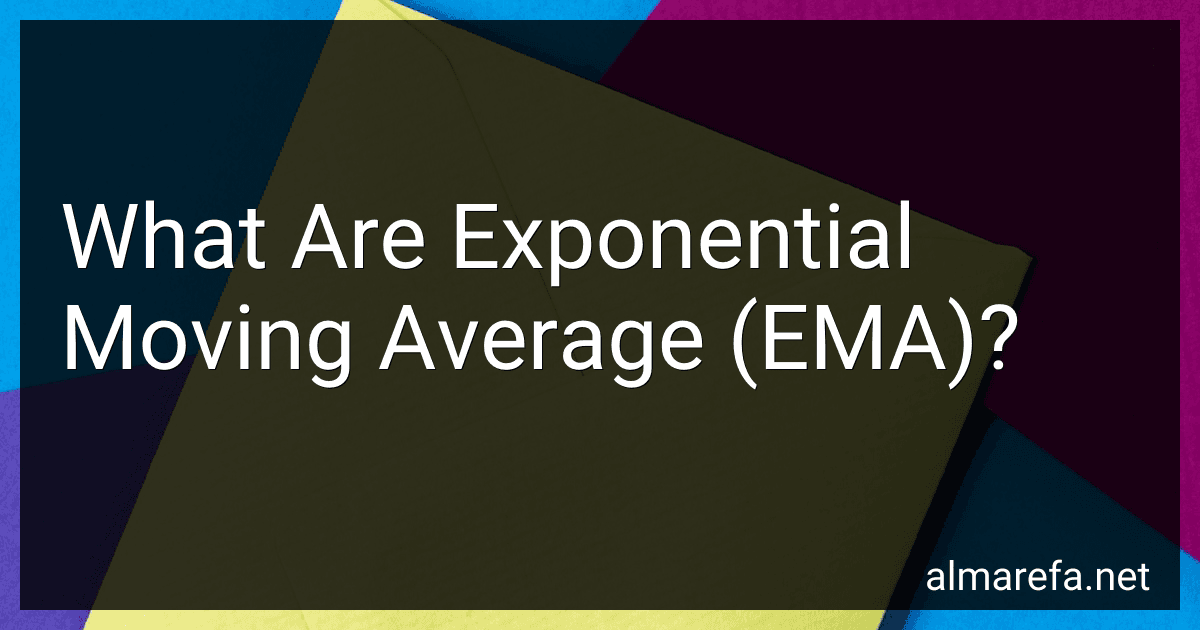 What Are Exponential Moving Average (EMA)?

almarefa.net